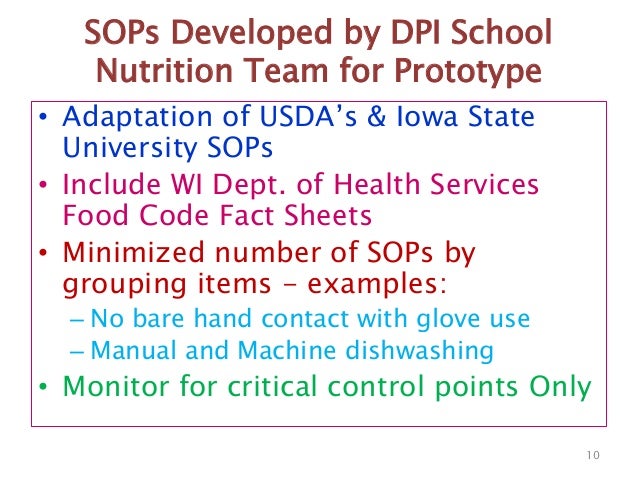 SOPs Developed by DPI School Nutrition Team for Prototype

• Adaptation of USDA's & Iowa State University SOPs
• Include WI Dept. of Health Services Food Code Fact Sheets
• Minimized number of SOPs by grouping items - examples:
– No bare hand contact with glove use
– Manual and Machine dishwashing
• Monitor for critical control points Only

10